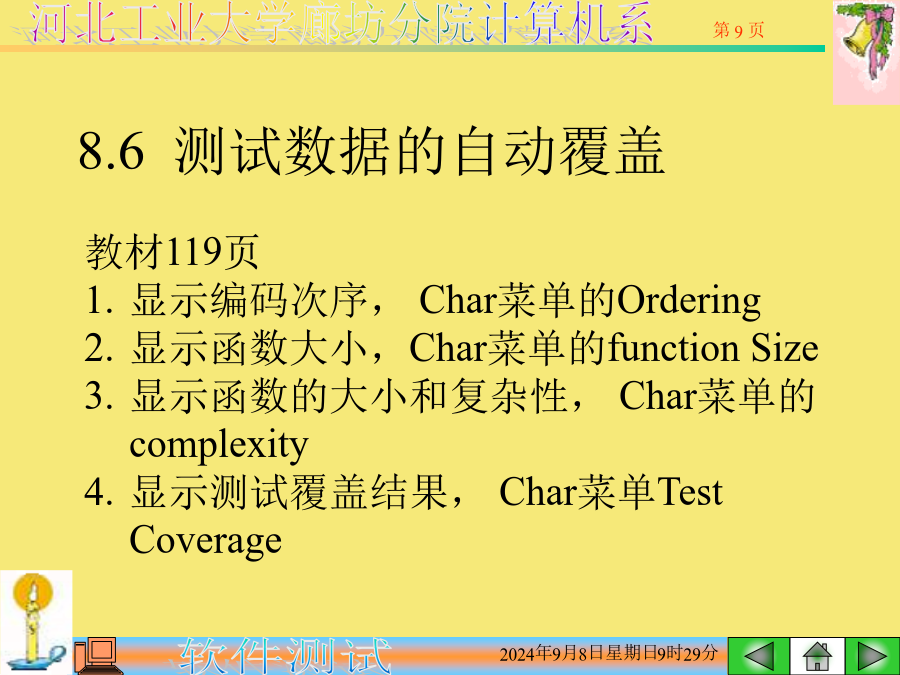 河北工业大学廊坊分院计算机系

第 9 页

8.6 测试数据的自动覆盖

教材119页

1. 显示编码次序， Char菜单的Ordering
2. 显示函数大小，Char菜单的function Size
3. 显示函数的大小和复杂性， Char菜单的complexity
4. 显示测试覆盖结果， Char菜单Test Coverage

软件测试

2024年9月8日星期日9时29分